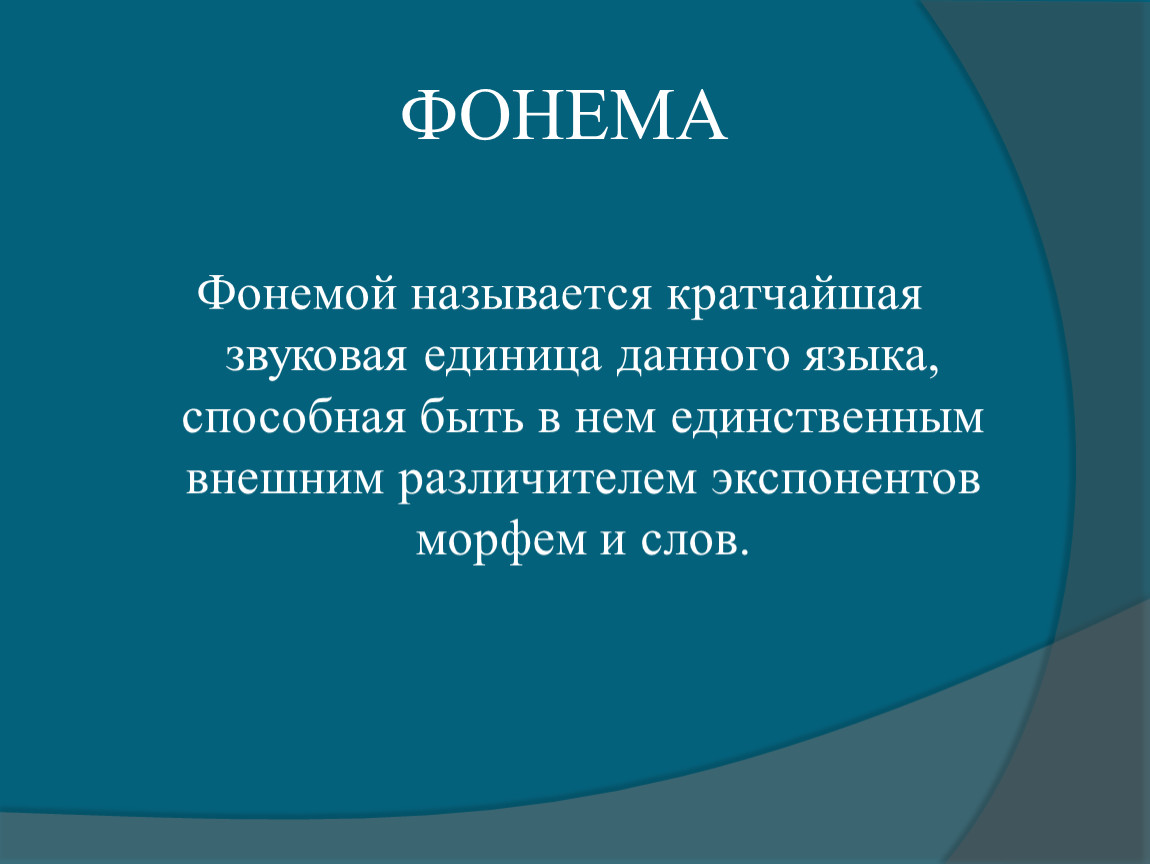 ФОНЕМА

Фонемой называется кратчайшая звуковая единица данного языка, способная быть в нем единственным внешним различителем экспонентов морфем и слов.